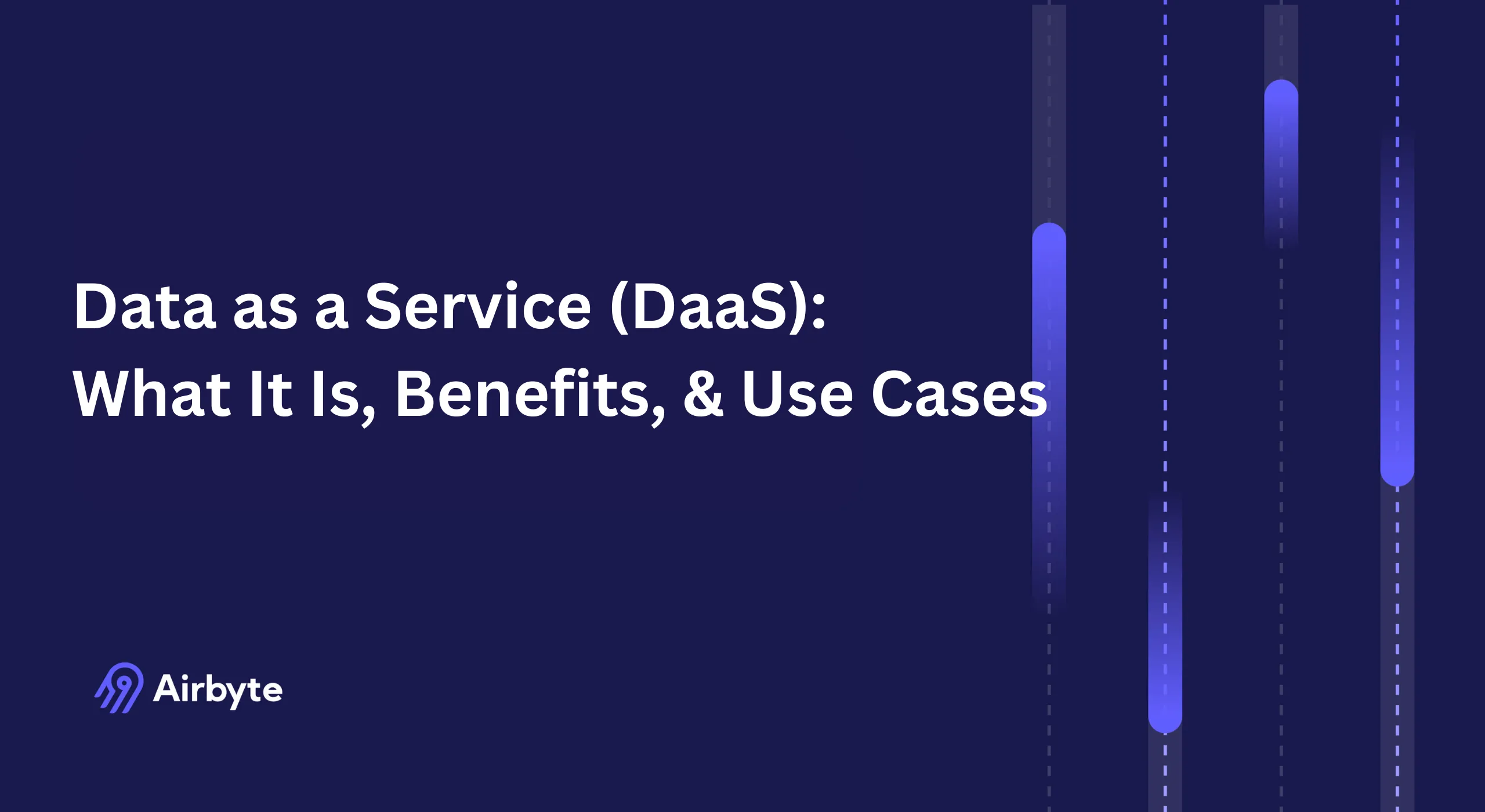 Data as a Service (DaaS):
What It Is, Benefits, & Use Cases

Airbyte